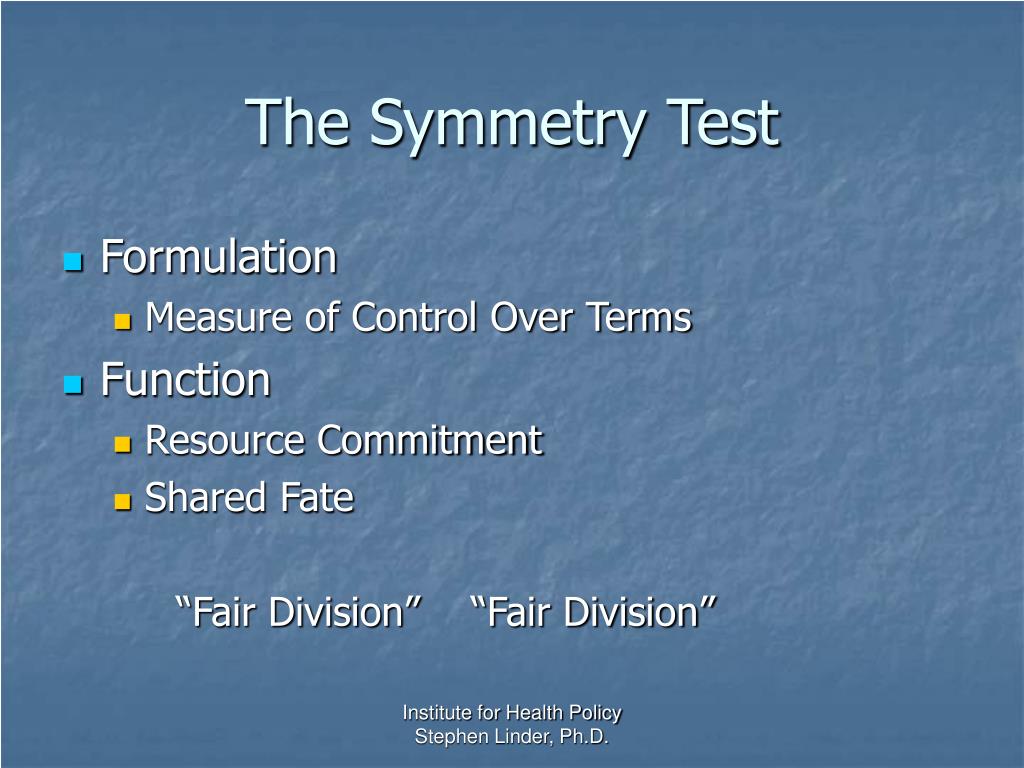 The Symmetry Test

Formulation
Measure of Control Over Terms
Function
Resource Commitment
Shared Fate

“Fair Division” “Fair Division”

Institute for Health Policy
Stephen Linder, Ph.D.